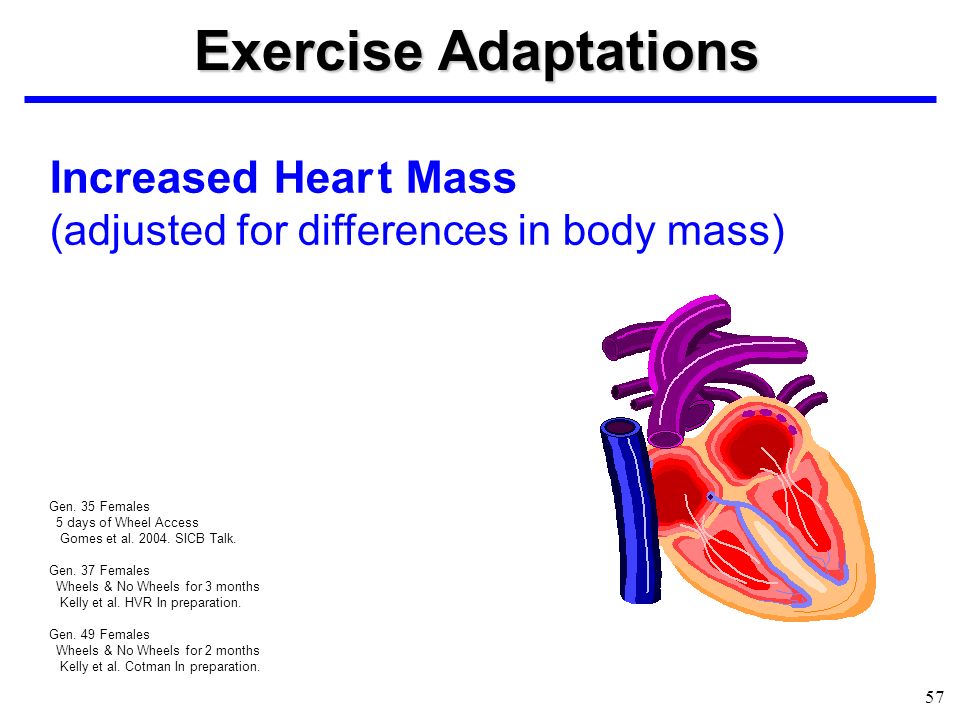 Exercise Adaptations

Increased Heart Mass
(adjusted for differences in body mass)

Gen. 35 Females
5 days of Wheel Access
Gomes et al. 2004. SICB Talk.

Gen. 37 Females
Wheels & No Wheels for 3 months
Kelly et al. HVR In preparation.

Gen. 49 Females
Wheels & No Wheels for 2 months
Kelly et al. Cotman In preparation.

57